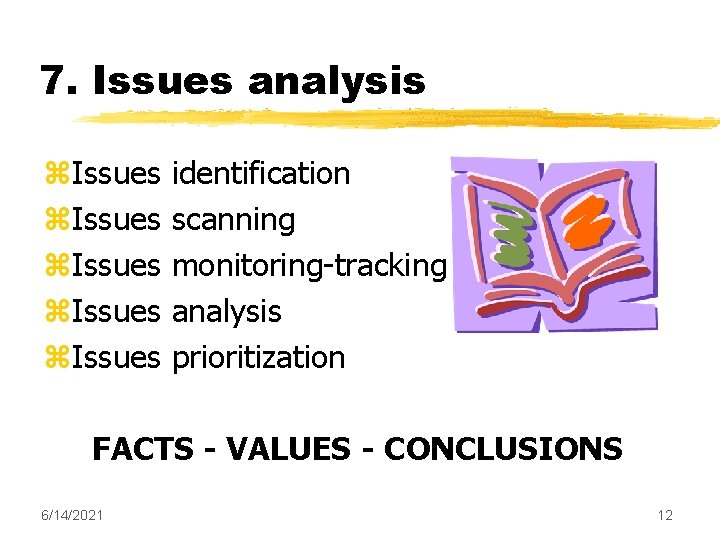 7. Issues analysis

⌘Issues identification
⌘Issues scanning
⌘Issues monitoring-tracking
⌘Issues analysis
⌘Issues prioritization

FACTS - VALUES - CONCLUSIONS

6/14/2021

12